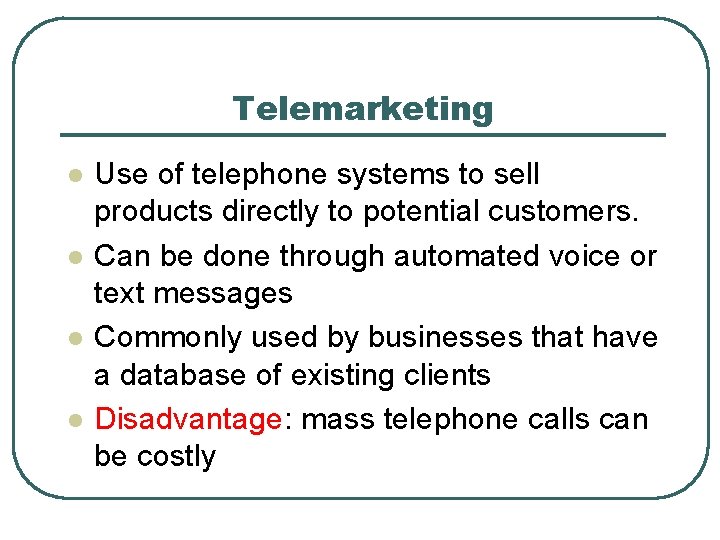 Telemarketing

- Use of telephone systems to sell products directly to potential customers.
- Can be done through automated voice or text messages
- Commonly used by businesses that have a database of existing clients
- Disadvantage: mass telephone calls can be costly